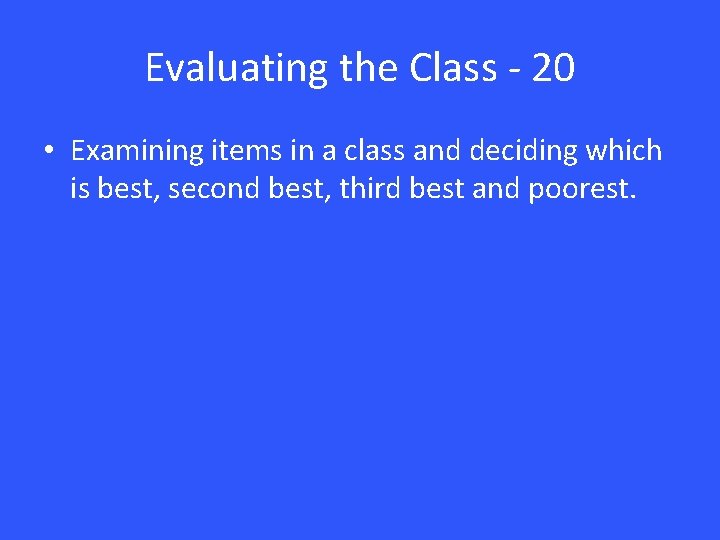 Evaluating the Class - 20

• Examining items in a class and deciding which is best, second best, third best and poorest.